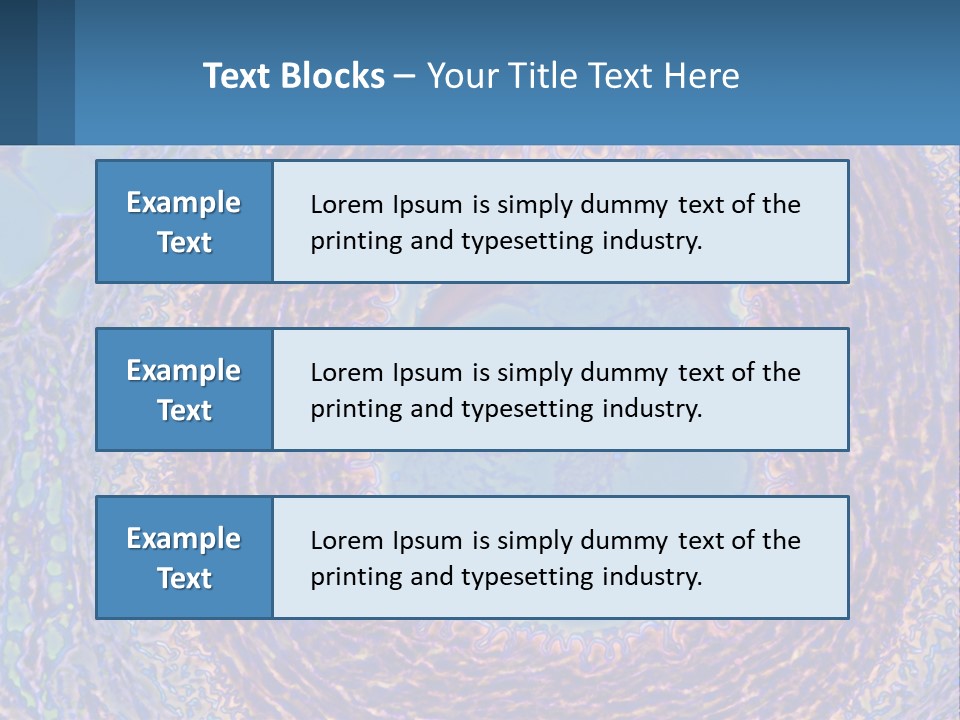 Text Blocks – Your Title Text Here

Example Text

Lorem Ipsum is simply dummy text of the printing and typesetting industry.

Example Text

Lorem Ipsum is simply dummy text of the printing and typesetting industry.

Example Text

Lorem Ipsum is simply dummy text of the printing and typesetting industry.